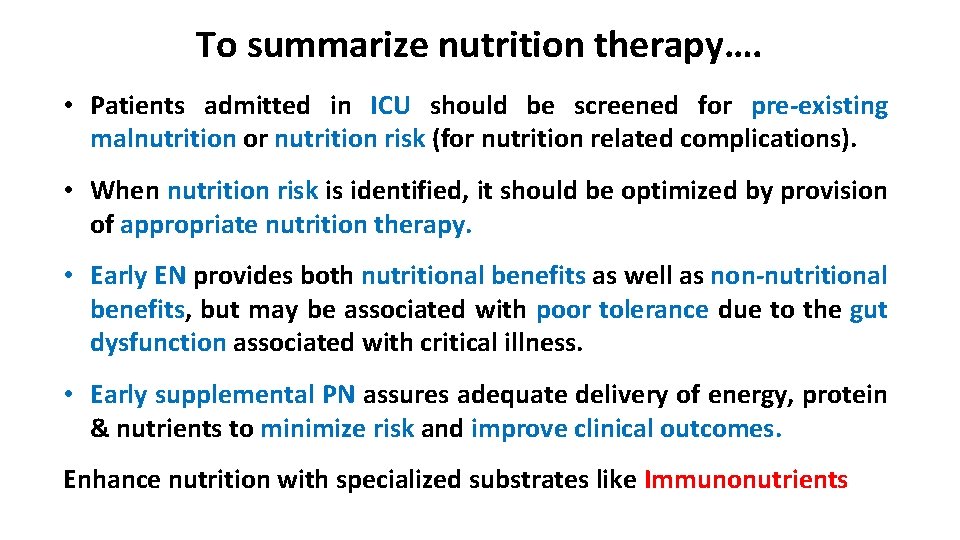 To summarize nutrition therapy….

• Patients admitted in ICU should be screened for pre-existing malnutrition or nutrition risk (for nutrition related complications).

• When nutrition risk is identified, it should be optimized by provision of appropriate nutrition therapy.

• Early EN provides both nutritional benefits as well as non-nutritional benefits, but may be associated with poor tolerance due to the gut dysfunction associated with critical illness.

• Early supplemental PN assures adequate delivery of energy, protein & nutrients to minimize risk and improve clinical outcomes.

Enhance nutrition with specialized substrates like Immunonutrients